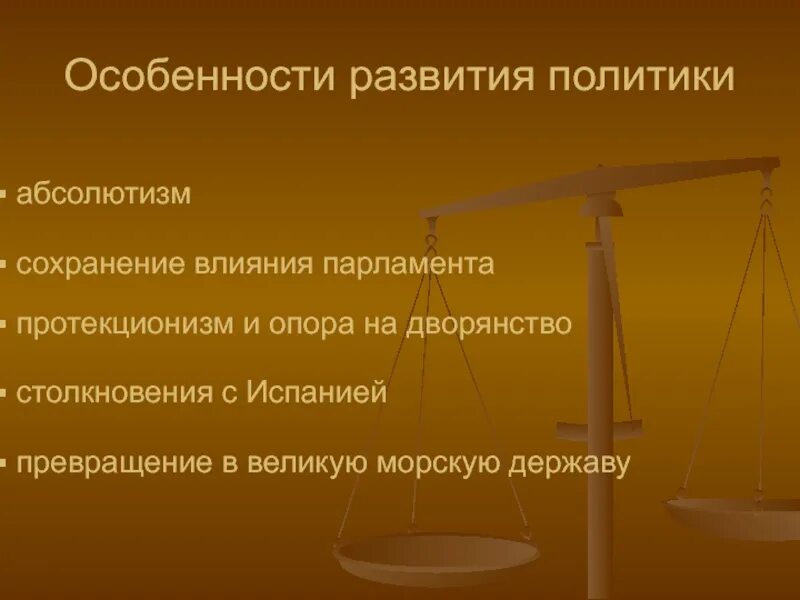 Особенности развития политики

▪ абсолютизм

▪ сохранение влияния парламента

▪ протекционизм и опора на дворянство

▪ столкновения с Испанией

▪ превращение в великую морскую державу